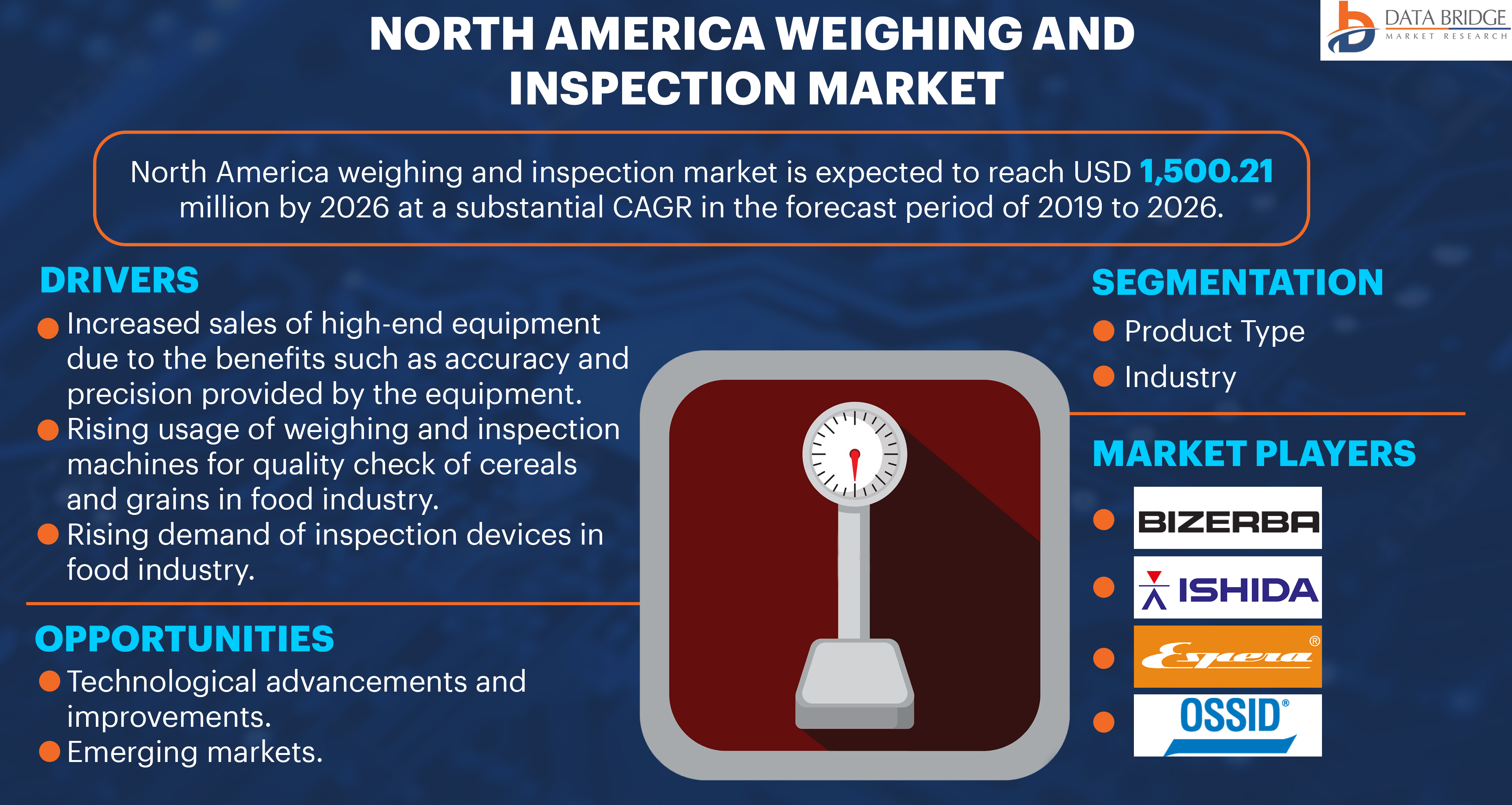 NORTH AMERICA WEIGHING AND INSPECTION MARKET

DATA BRIDGE
MARKET RESEARCH

North America weighing and inspection market is expected to reach USD 1,500.21 million by 2026 at a substantial CAGR in the forecast period of 2019 to 2026.

DRIVERS

Increased sales of high-end equipment due to the benefits such as accuracy and precision provided by the equipment.

Rising usage of weighing and inspection machines for quality check of cereals and grains in food industry.

Rising demand of inspection devices in food industry.

OPPORTUNITIES

Technological advancements and improvements.

Emerging markets.

SEGMENTATION

Product Type

Industry

MARKET PLAYERS

BIZERBA

ISHIDA

Espera®

OSSID®